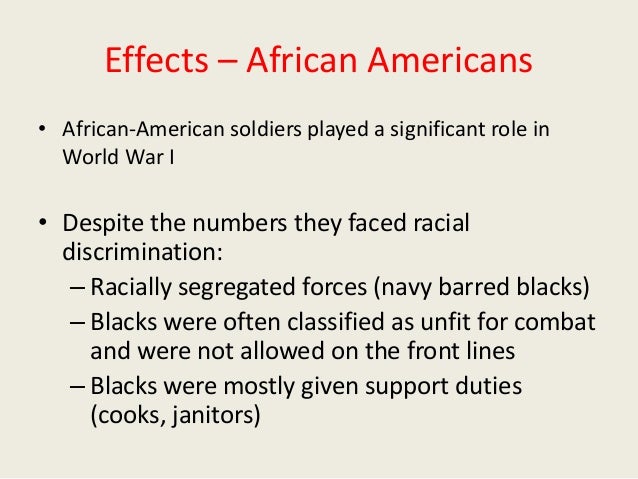 Effects – African Americans

• African-American soldiers played a significant role in World War I

• Despite the numbers they faced racial discrimination:
– Racially segregated forces (navy barred blacks)
– Blacks were often classified as unfit for combat and were not allowed on the front lines
– Blacks were mostly given support duties (cooks, janitors)